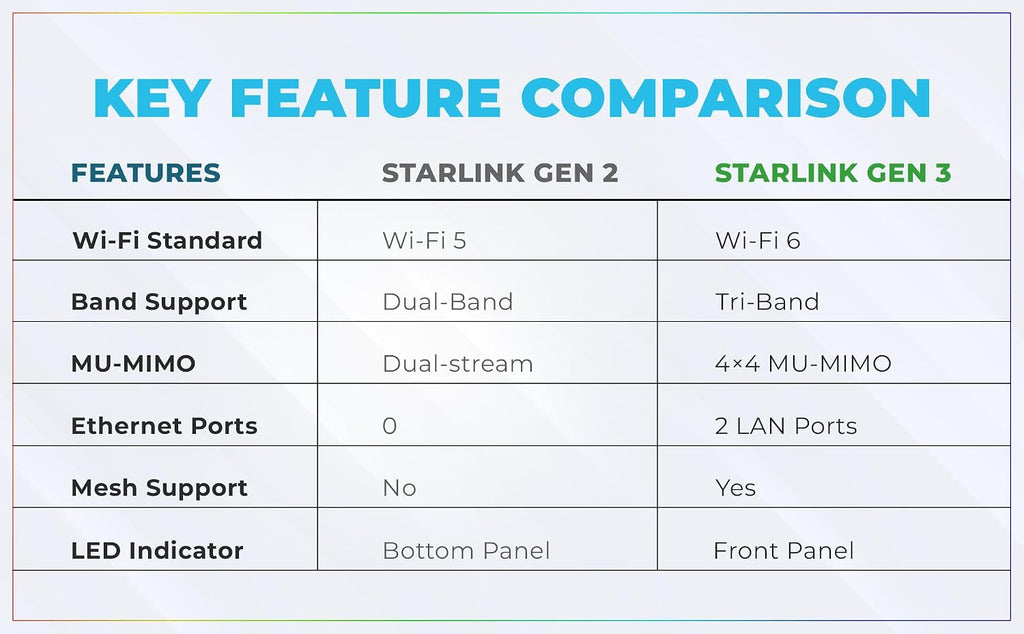 KEY FEATURE COMPARISON

| FEATURES | STARLINK GEN 2 | STARLINK GEN 3 |
|---|---|---|
| Wi-Fi Standard | Wi-Fi 5 | Wi-Fi 6 |
| Band Support | Dual-Band | Tri-Band |
| MU-MIMO | Dual-stream | 4×4 MU-MIMO |
| Ethernet Ports | 0 | 2 LAN Ports |
| Mesh Support | No | Yes |
| LED Indicator | Bottom Panel | Front Panel |